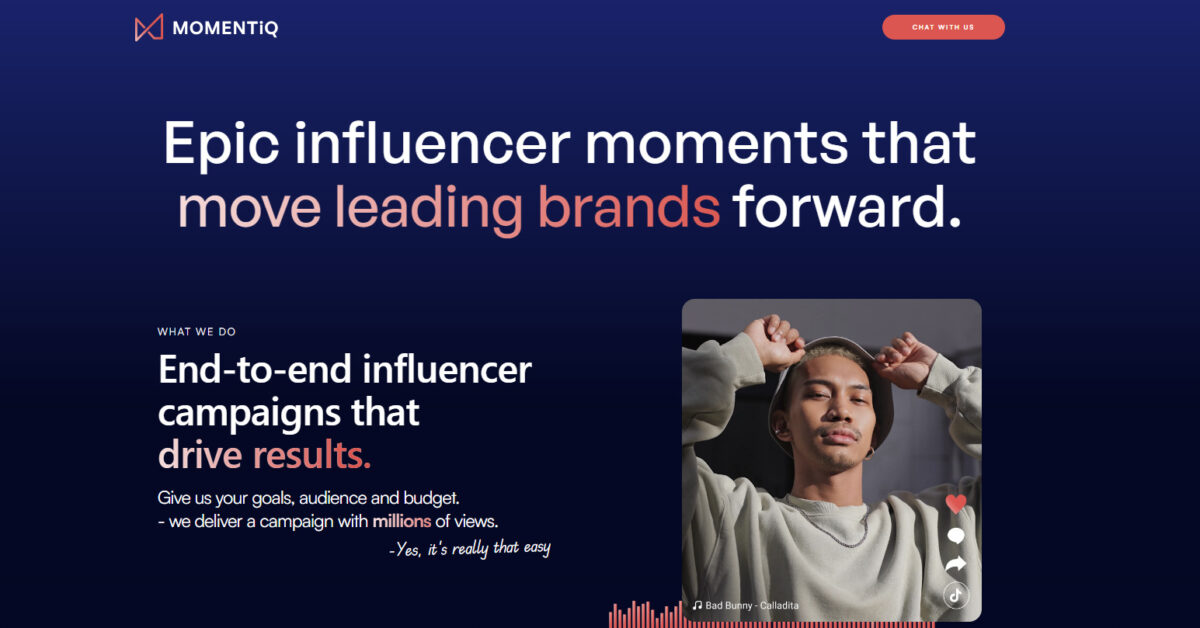 MOMENTiQ

CHAT WITH US

Epic influencer moments that move leading brands forward.

WHAT WE DO

End-to-end influencer campaigns that drive results.

Give us your goals, audience and budget.
- we deliver a campaign with millions of views.

-Yes, it's really that easy

Bad Bunny - Calladita